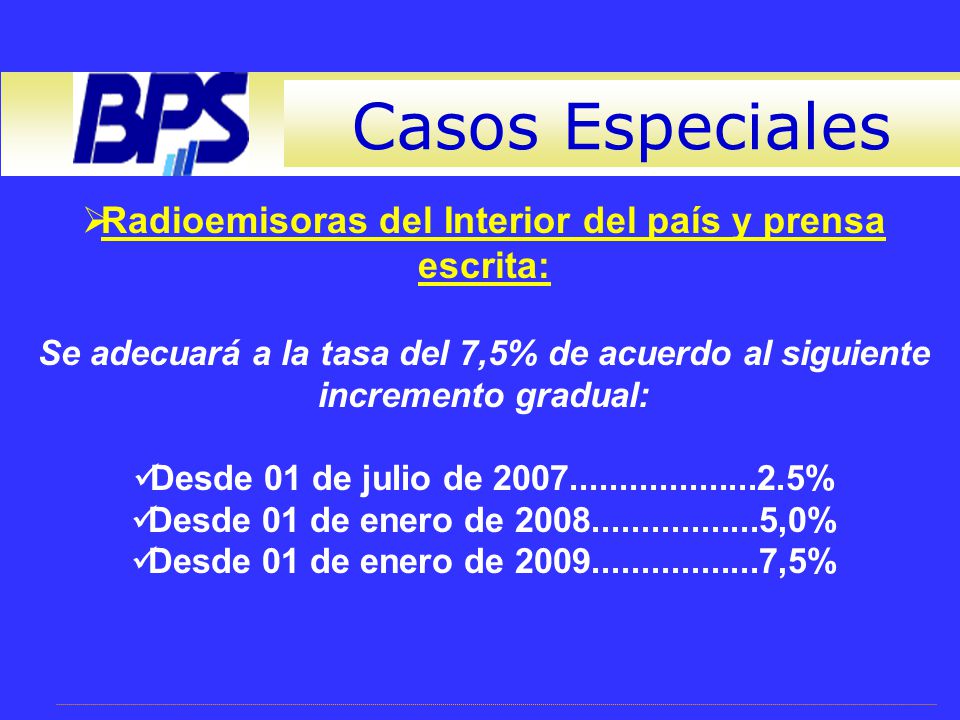 BPS

Casos Especiales

➢Radioemisoras del Interior del país y prensa escrita:

Se adecuará a la tasa del 7,5% de acuerdo al siguiente incremento gradual:

✓Desde 01 de julio de 2007...................2.5%
✓Desde 01 de enero de 2008.................5,0%
✓Desde 01 de enero de 2009.................7,5%